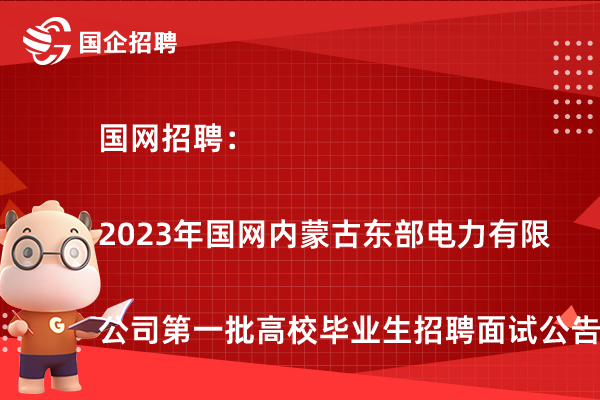 国企招聘

国网招聘：

2023年国网内蒙古东部电力有限

公司第一批高校毕业生招聘面试公告

G